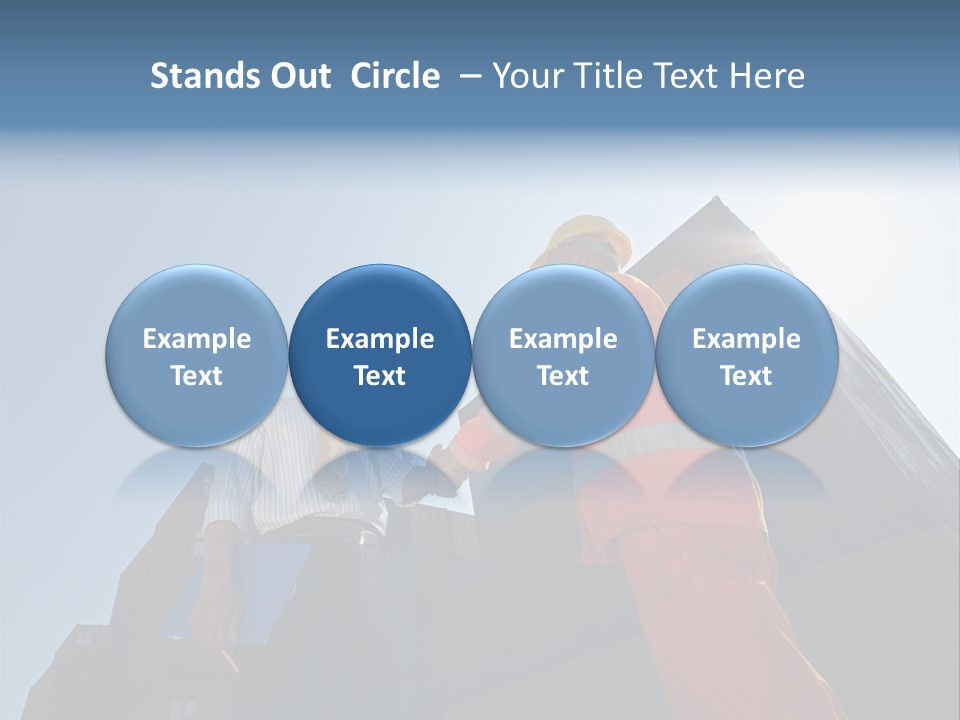 Stands Out Circle – Your Title Text Here

Example Text

Example Text

Example Text

Example Text